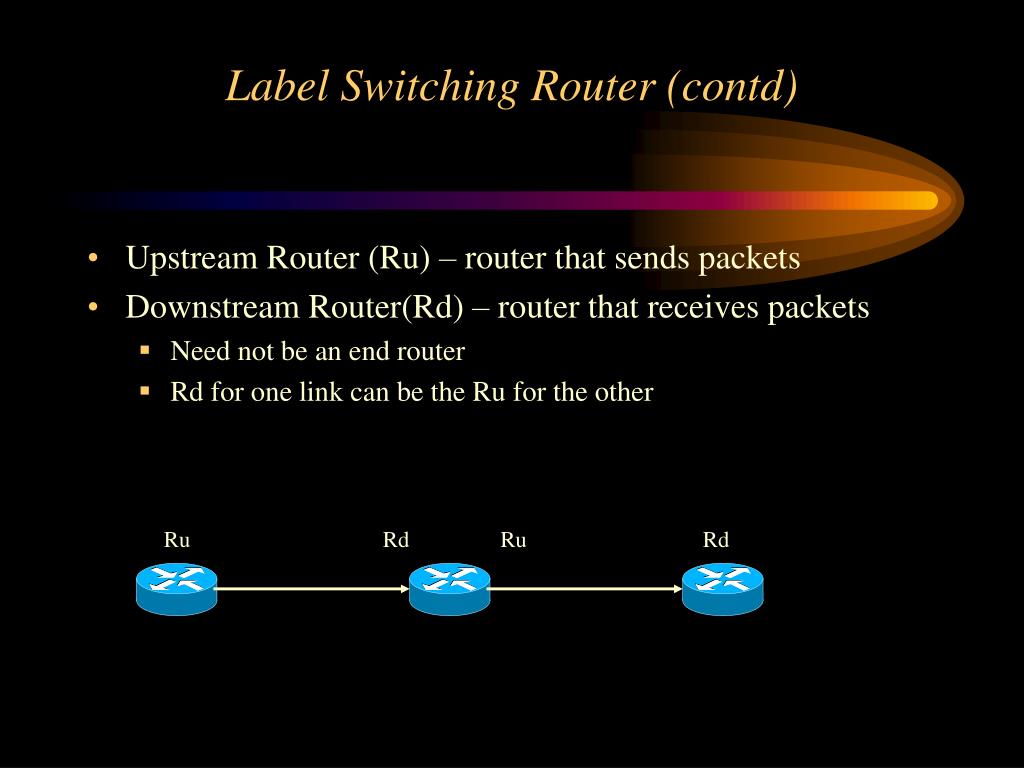 Label Switching Router (contd)

• Upstream Router (Ru) – router that sends packets
• Downstream Router(Rd) – router that receives packets
 ▪ Need not be an end router
 ▪ Rd for one link can be the Ru for the other

Ru Rd Ru Rd